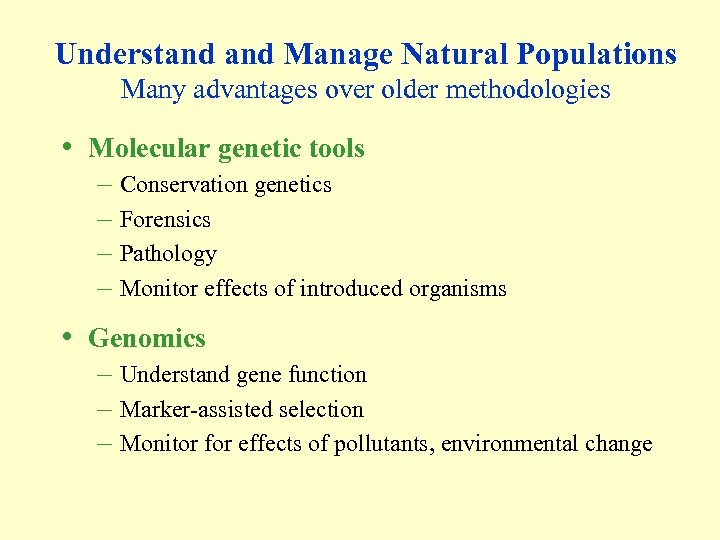 Understand and Manage Natural Populations
Many advantages over older methodologies

• Molecular genetic tools
– Conservation genetics
– Forensics
– Pathology
– Monitor effects of introduced organisms

• Genomics
– Understand gene function
– Marker-assisted selection
– Monitor for effects of pollutants, environmental change